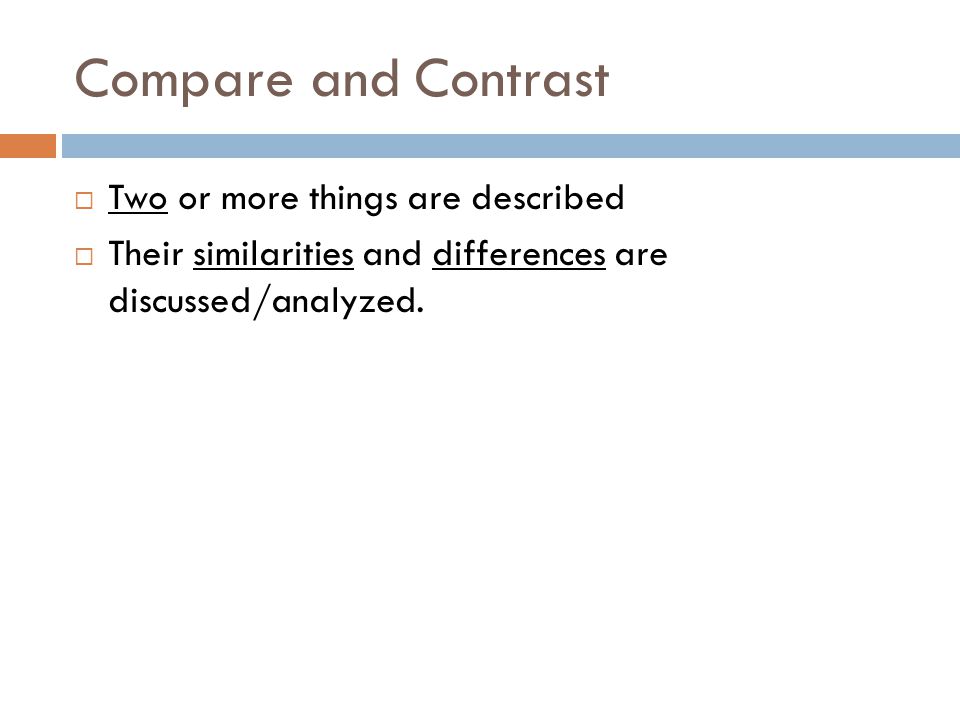 Compare and Contrast

□ Two or more things are described

□ Their similarities and differences are discussed/analyzed.